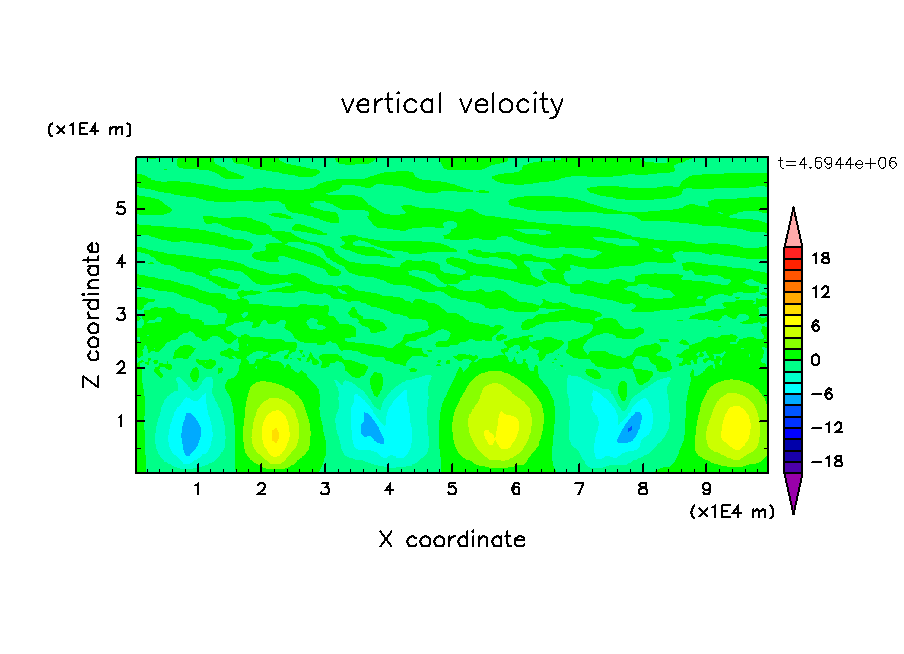 vertical velocity

(x1E4 m)

t=4.6944e+06

Z coordinate

5
4
3
2
1

1 2 3 4 5 6 7 8 9

(x1E4 m)

X coordinate

18
12
6
0
−6
−12
−18